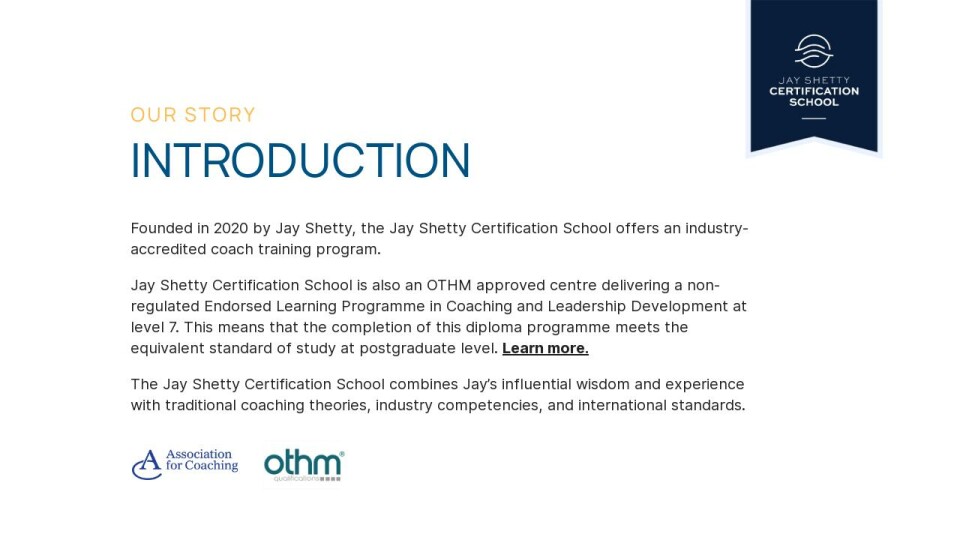 JAY SHETTY
CERTIFICATION
SCHOOL

OUR STORY

INTRODUCTION

Founded in 2020 by Jay Shetty, the Jay Shetty Certification School offers an industry-accredited coach training program.

Jay Shetty Certification School is also an OTHM approved centre delivering a non-regulated Endorsed Learning Programme in Coaching and Leadership Development at level 7. This means that the completion of this diploma programme meets the equivalent standard of study at postgraduate level. Learn more.

The Jay Shetty Certification School combines Jay's influential wisdom and experience with traditional coaching theories, industry competencies, and international standards.

Association for Coaching

othm
qualifications